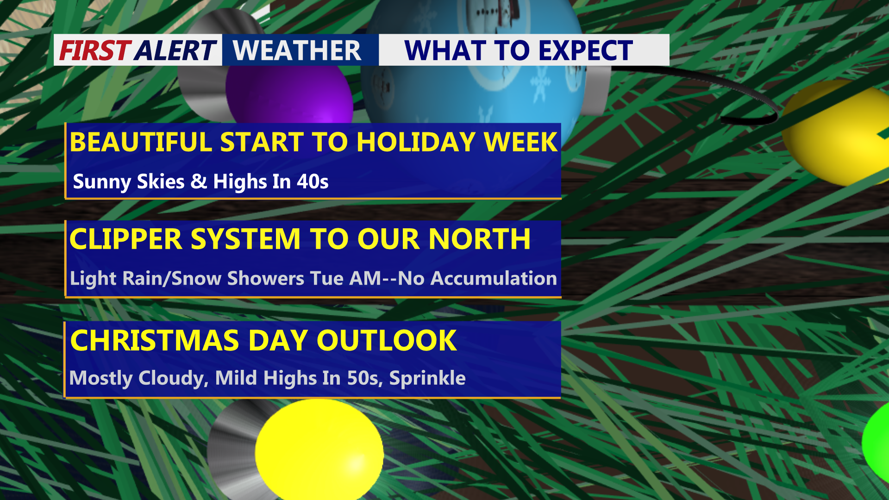 FIRST ALERT WEATHER WHAT TO EXPECT

BEAUTIFUL START TO HOLIDAY WEEK

Sunny Skies & Highs In 40s

CLIPPER SYSTEM TO OUR NORTH

Light Rain/Snow Showers Tue AM--No Accumulation

CHRISTMAS DAY OUTLOOK

Mostly Cloudy, Mild Highs In 50s, Sprinkle